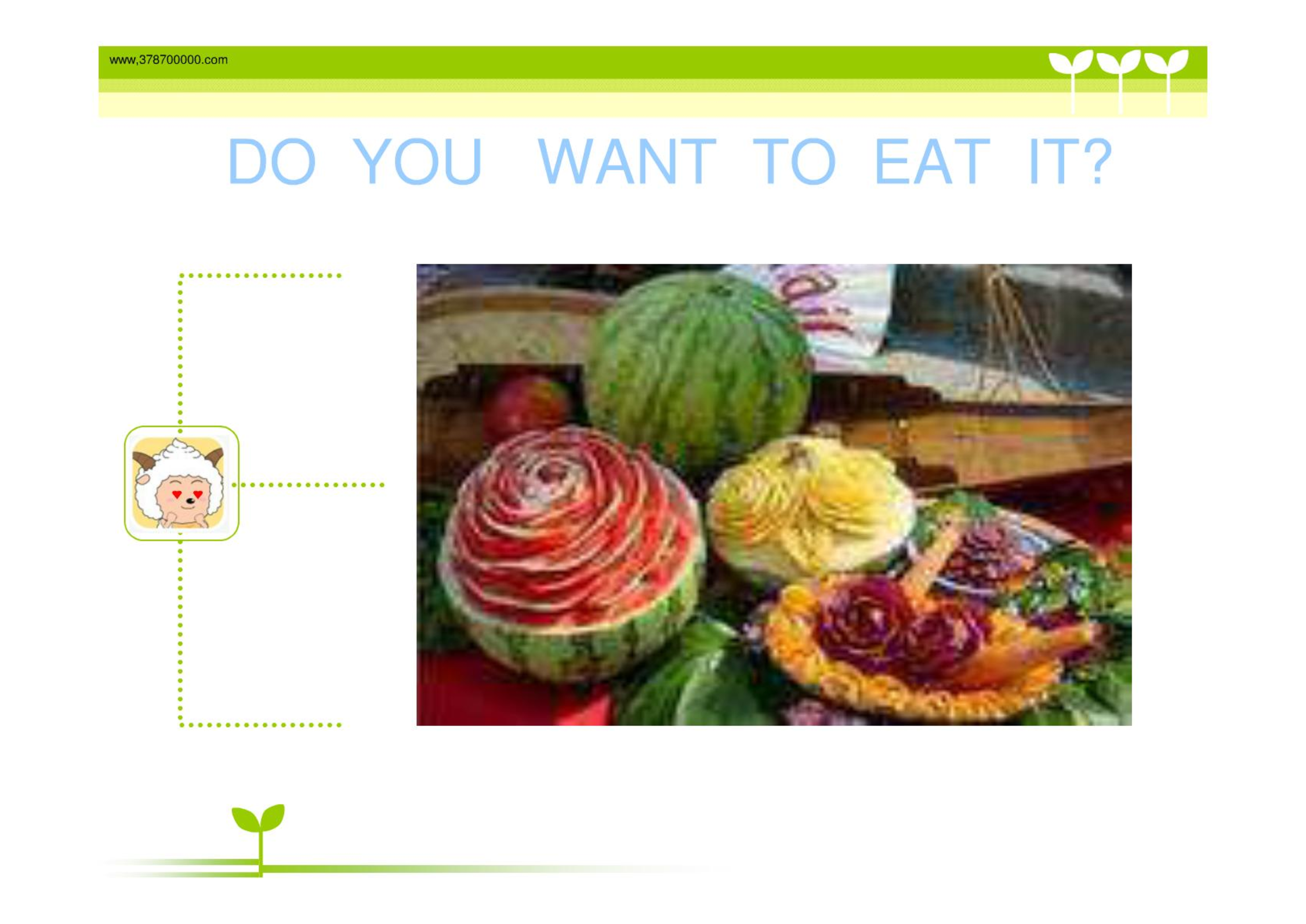 www,378700000.com

DO YOU WANT TO EAT IT?